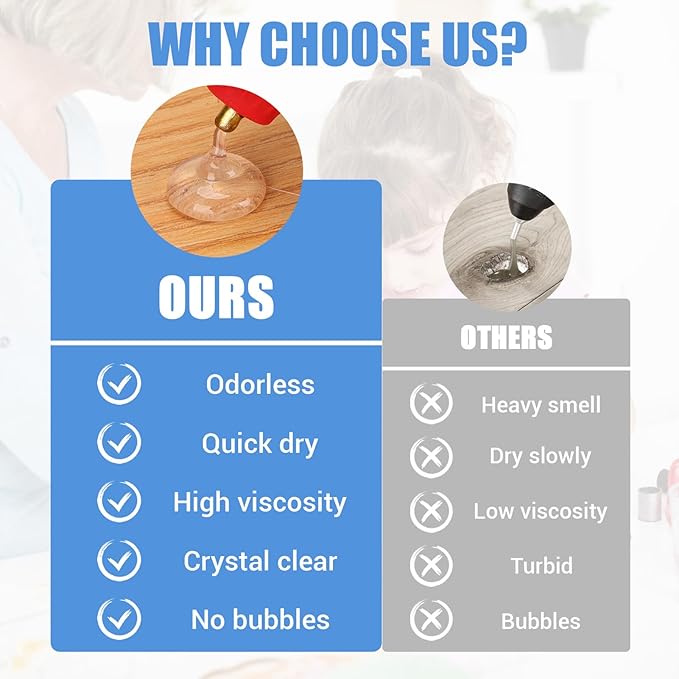 WHY CHOOSE US?

OURS

Odorless

Quick dry

High viscosity

Crystal clear

No bubbles

OTHERS

Heavy smell

Dry slowly

Low viscosity

Turbid

Bubbles